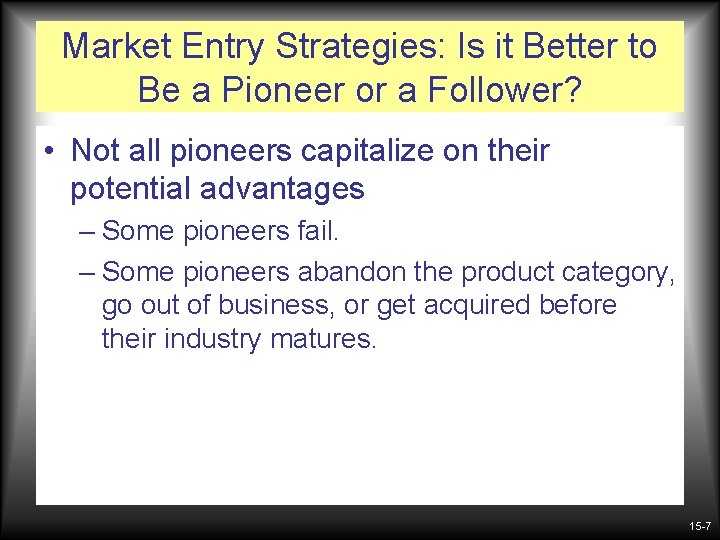 Market Entry Strategies: Is it Better to Be a Pioneer or a Follower?

• Not all pioneers capitalize on their potential advantages

– Some pioneers fail.

– Some pioneers abandon the product category, go out of business, or get acquired before their industry matures.

15-7